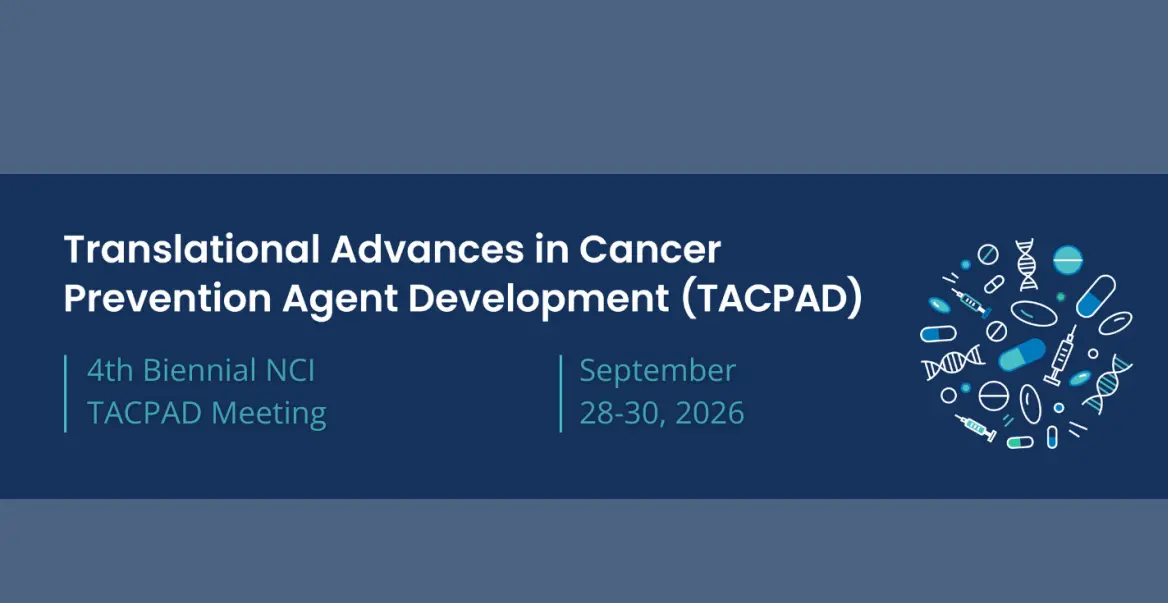 Translational Advances in Cancer Prevention Agent Development (TACPAD)

4th Biennial NCI TACPAD Meeting

September 28-30, 2026